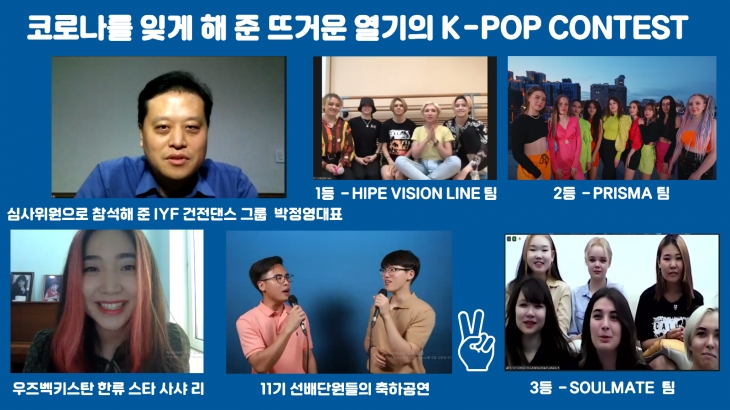 코로나를 잊게 해 준 뜨거운 열기의 K-POP CONTEST

심사위원으로 참석해 준 IYF 건전댄스 그룹 박정영대표

1등 - HIPE VISION LINE 팀

2등 - PRISMA 팀

우즈벡키스탄 한류 스타 사샤 리

11기 선배단원들의 축하공연

3등 - SOULMATE 팀